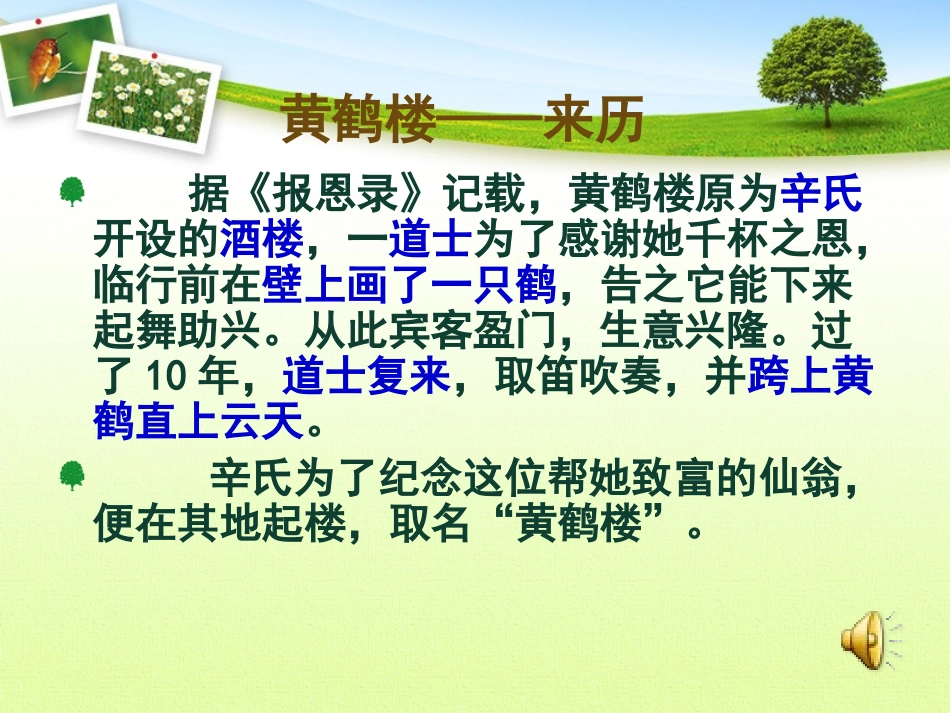 黄鹤楼——来历

据《报恩录》记载，黄鹤楼原为辛氏开设的酒楼，一道士为了感谢她千杯之恩，临行前在壁上画了一只鹤，告之它能下来起舞助兴。从此宾客盈门，生意兴隆。过了 10 年，道士复来，取笛吹奏，并跨上黄鹤直上云天。

辛氏为了纪念这位帮她致富的仙翁，便在其地起楼，取名“黄鹤楼”。